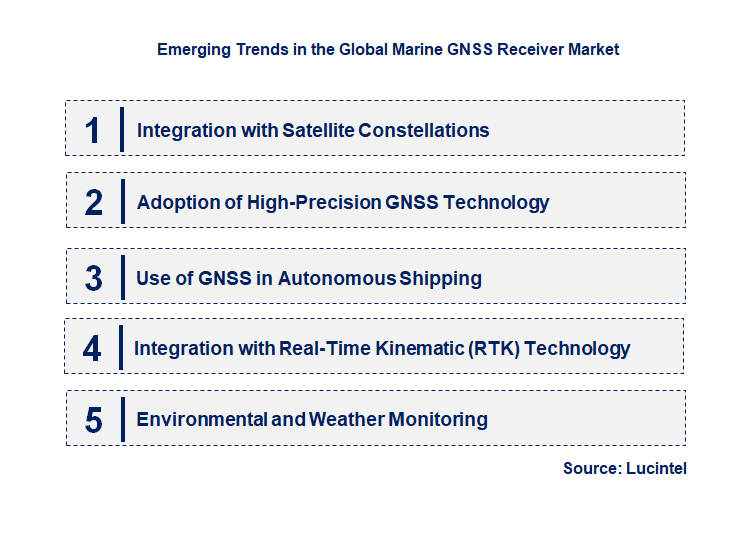 Emerging Trends in the Global Marine GNSS Receiver Market

1 Integration with Satellite Constellations

2 Adoption of High-Precision GNSS Technology

3 Use of GNSS in Autonomous Shipping

4 Integration with Real-Time Kinematic (RTK) Technology

5 Environmental and Weather Monitoring

Source: Lucintel